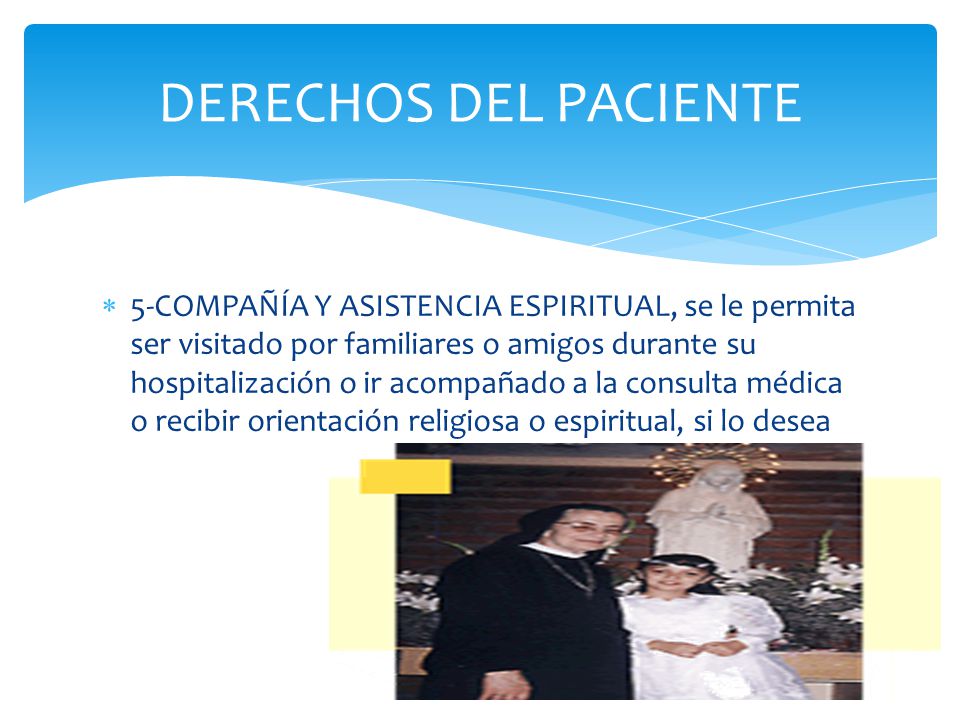 DERECHOS DEL PACIENTE

* 5-COMPAÑÍA Y ASISTENCIA ESPIRITUAL, se le permita ser visitado por familiares o amigos durante su hospitalización o ir acompañado a la consulta médica o recibir orientación religiosa o espiritual, si lo desea